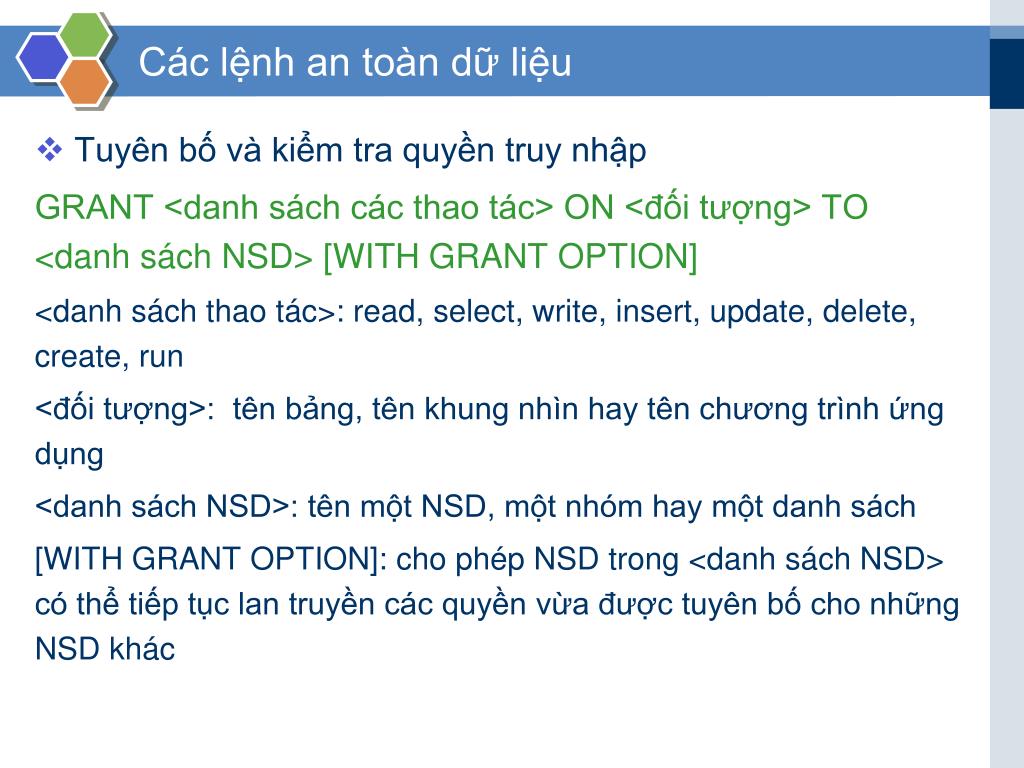 Các lệnh an toàn dữ liệu

❖ Tuyên bố và kiểm tra quyền truy nhập

GRANT <danh sách các thao tác> ON <đối tượng> TO <danh sách NSD> [WITH GRANT OPTION]

<danh sách thao tác>: read, select, write, insert, update, delete, create, run

<đối tượng>:  tên bảng, tên khung nhìn hay tên chương trình ứng dụng

<danh sách NSD>: tên một NSD, một nhóm hay một danh sách

[WITH GRANT OPTION]: cho phép NSD trong <danh sách NSD> có thể tiếp tục lan truyền các quyền vừa được tuyên bố cho những NSD khác